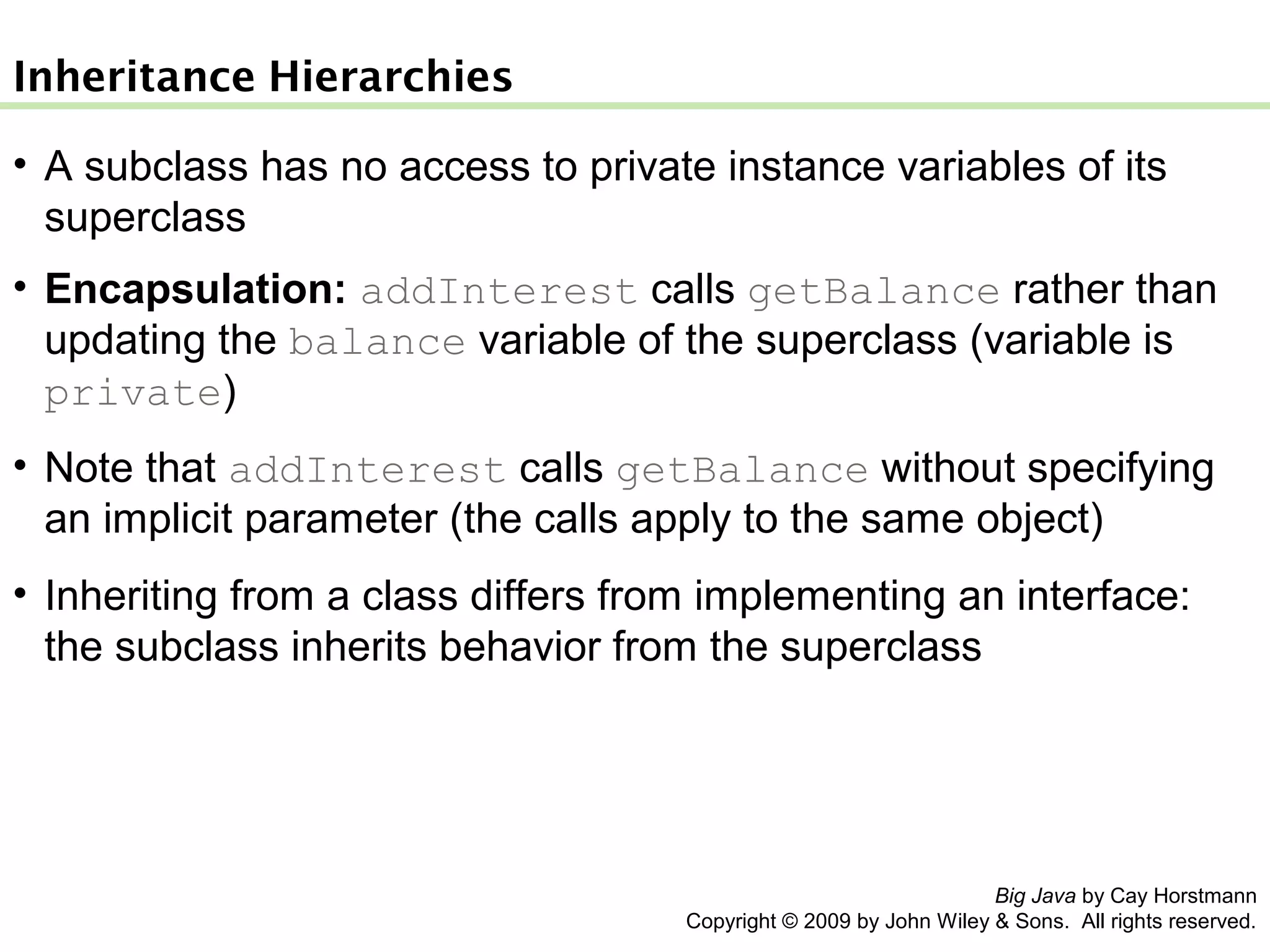 Inheritance Hierarchies

• A subclass has no access to private instance variables of its superclass

• Encapsulation: addInterest calls getBalance rather than updating the balance variable of the superclass (variable is private)

• Note that addInterest calls getBalance without specifying an implicit parameter (the calls apply to the same object)

• Inheriting from a class differs from implementing an interface: the subclass inherits behavior from the superclass

Big Java by Cay Horstmann
Copyright © 2009 by John Wiley & Sons. All rights reserved.